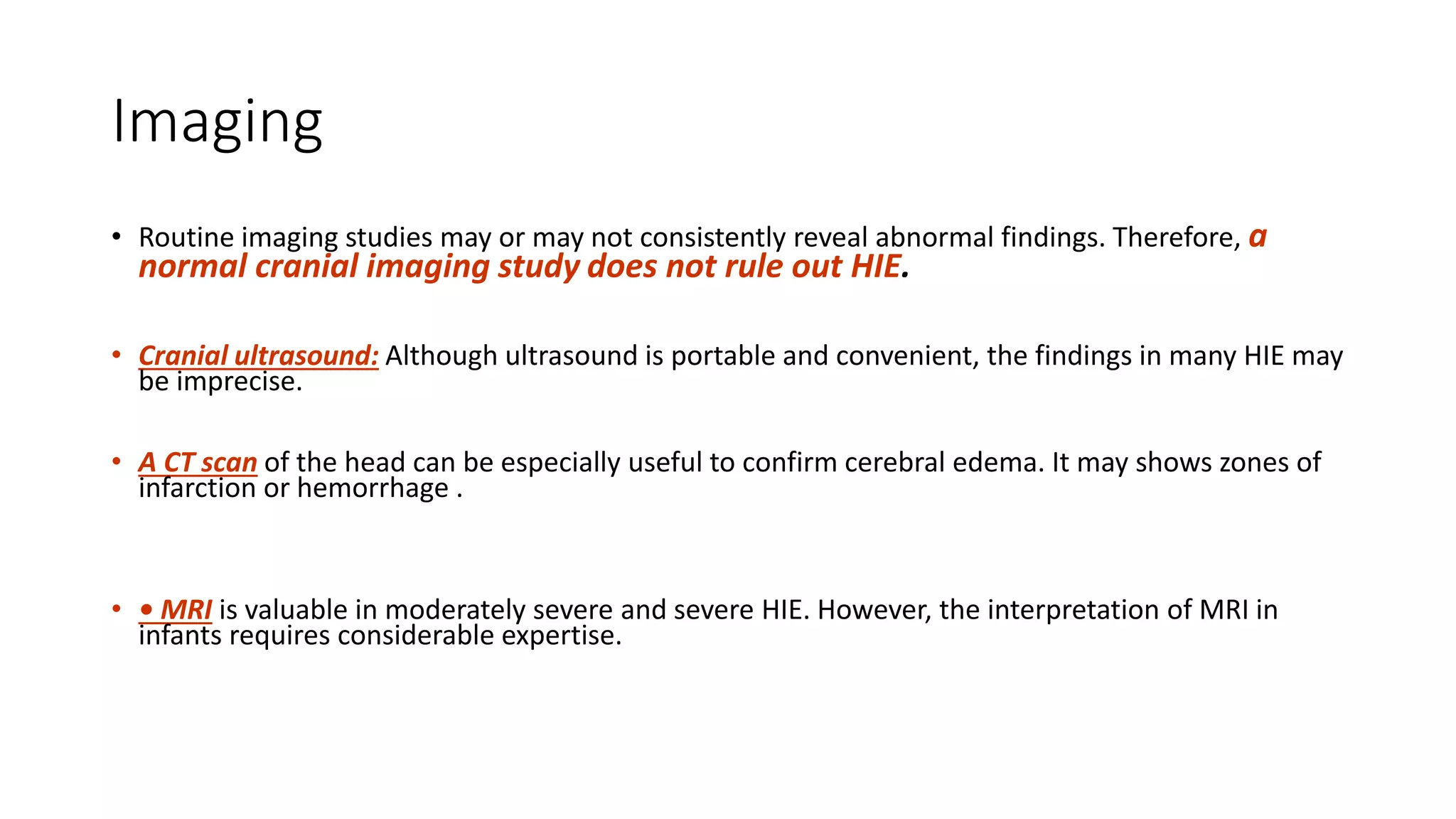 Imaging

• Routine imaging studies may or may not consistently reveal abnormal findings. Therefore, a normal cranial imaging study does not rule out HIE.

• Cranial ultrasound: Although ultrasound is portable and convenient, the findings in many HIE may be imprecise.

• A CT scan of the head can be especially useful to confirm cerebral edema. It may shows zones of infarction or hemorrhage .

• • MRI is valuable in moderately severe and severe HIE. However, the interpretation of MRI in infants requires considerable expertise.